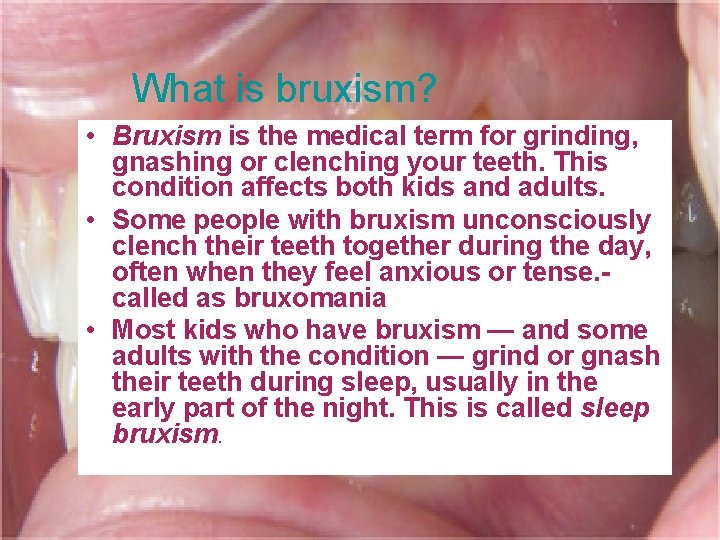 What is bruxism?

• Bruxism is the medical term for grinding, gnashing or clenching your teeth. This condition affects both kids and adults.

• Some people with bruxism unconsciously clench their teeth together during the day, often when they feel anxious or tense.- called as bruxomania

• Most kids who have bruxism — and some adults with the condition — grind or gnash their teeth during sleep, usually in the early part of the night. This is called sleep bruxism.